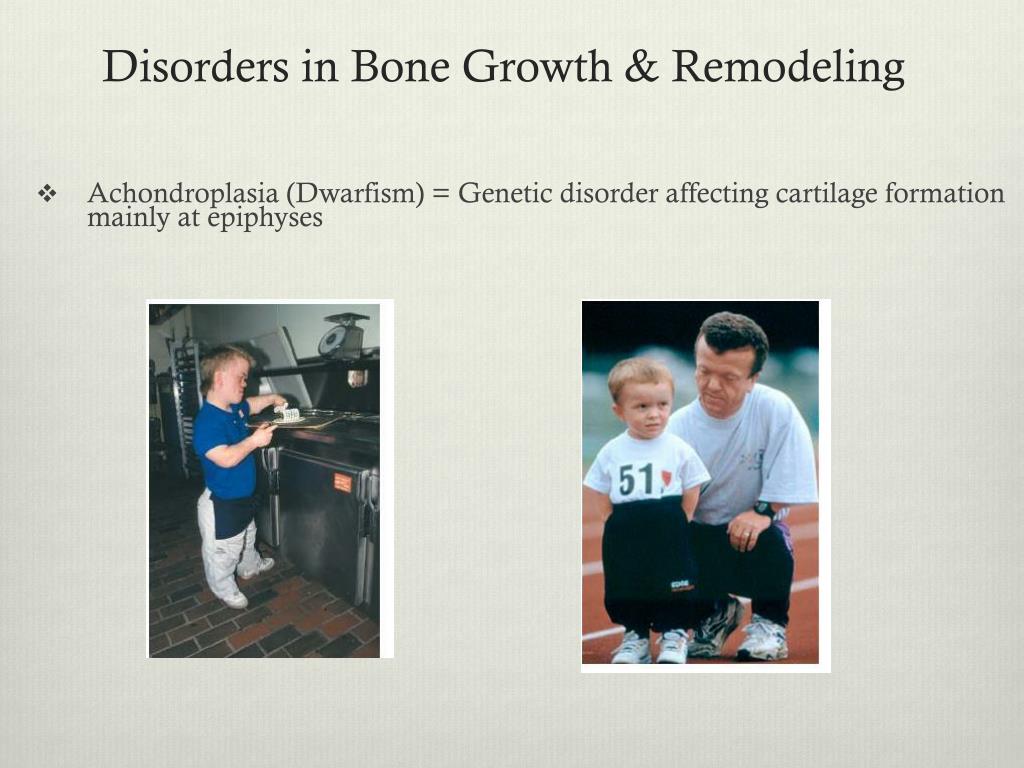 Disorders in Bone Growth & Remodeling

❖ Achondroplasia (Dwarfism) = Genetic disorder affecting cartilage formation mainly at epiphyses

51